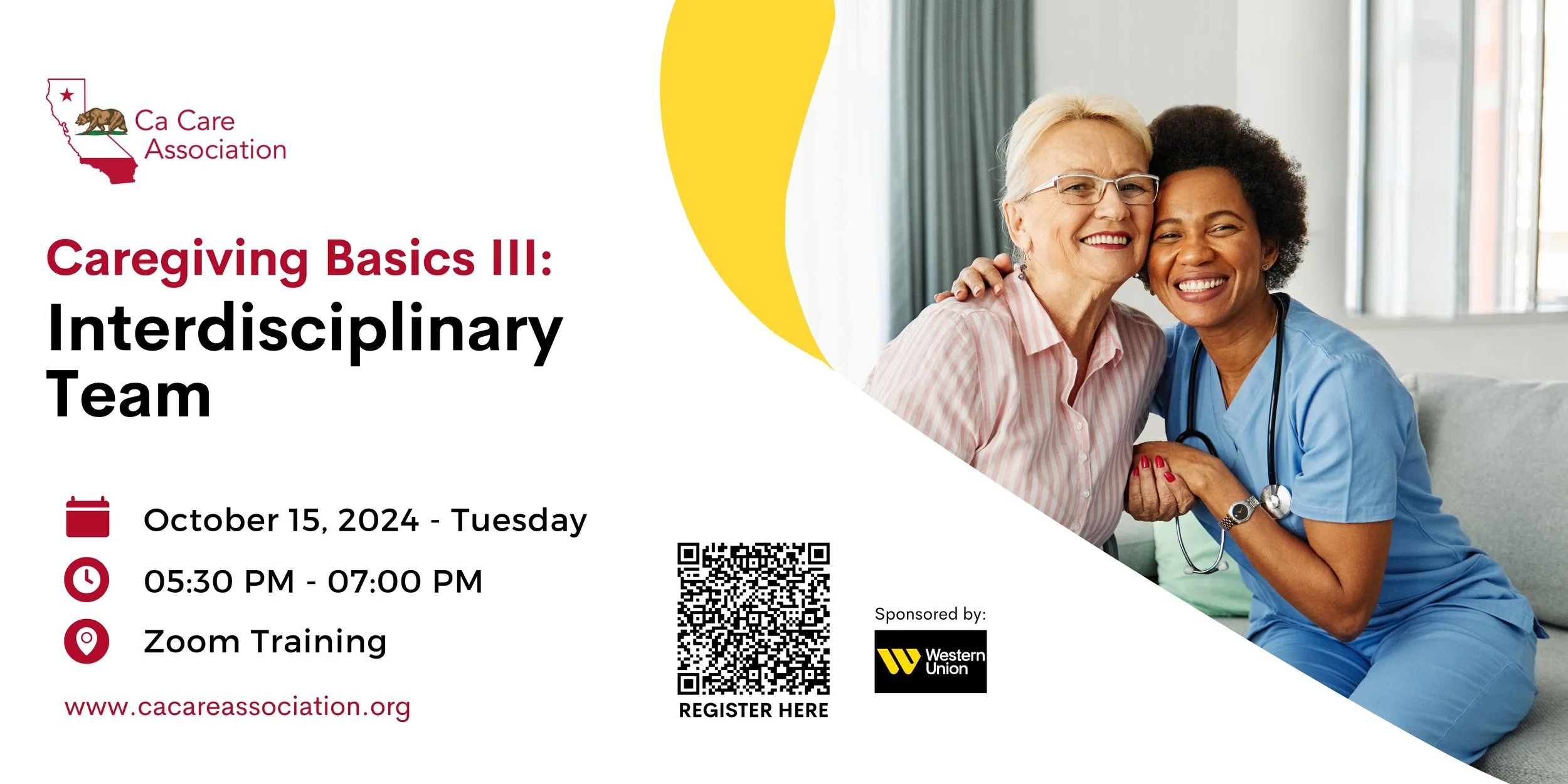 Ca Care Association

Caregiving Basics III:
Interdisciplinary Team

October 15, 2024 - Tuesday

05:30 PM - 07:00 PM

Zoom Training

www.cacareassociation.org

REGISTER HERE

Sponsored by:

Western Union